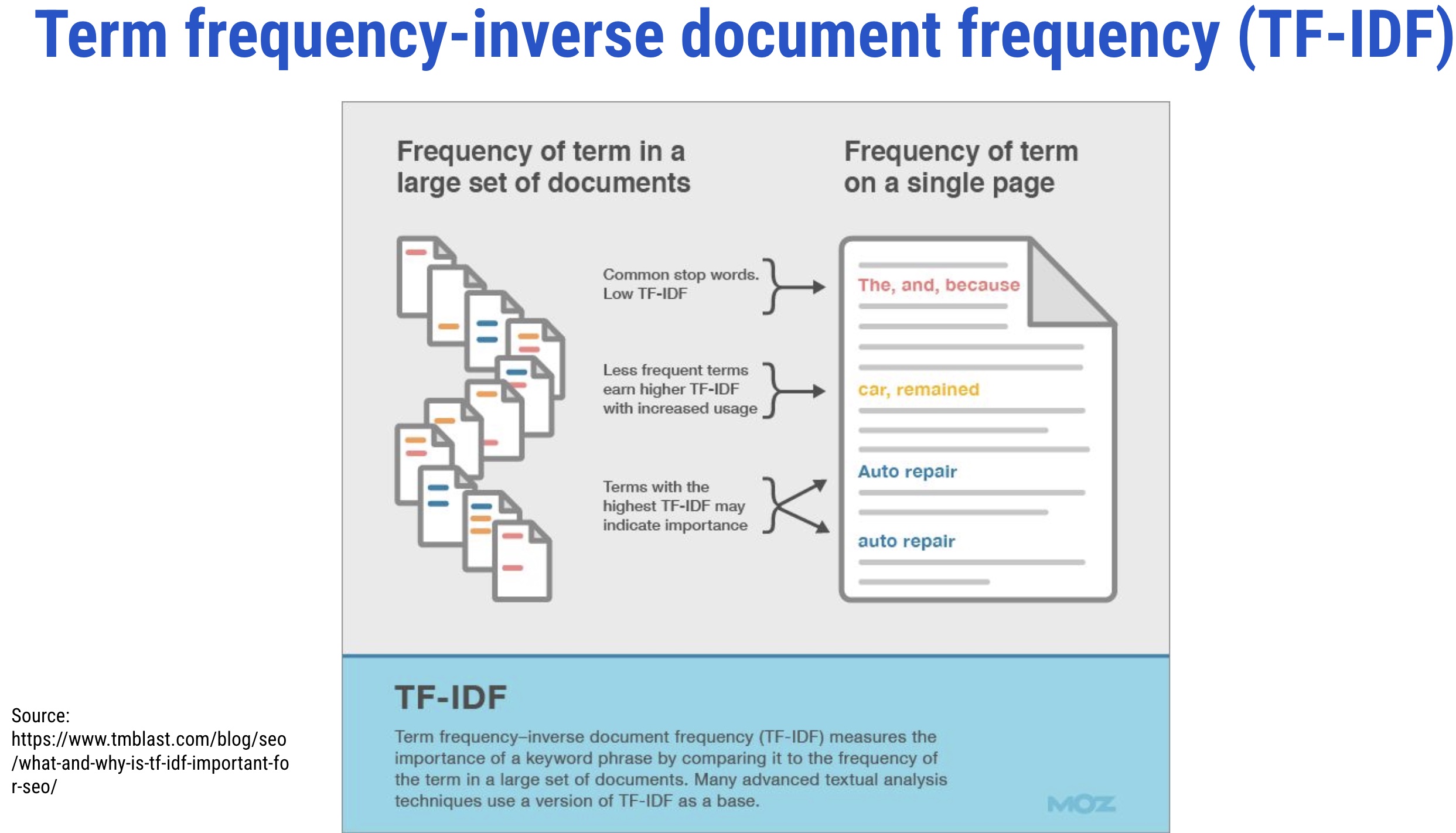 Term frequency-inverse document frequency (TF-IDF)

Frequency of term in a large set of documents

Frequency of term on a single page

Common stop words. Low TF-IDF

Less frequent terms earn higher TF-IDF with increased usage

Terms with the highest TF-IDF may indicate importance

The, and, because

car, remained

Auto repair

auto repair

TF-IDF

Term frequency–inverse document frequency (TF-IDF) measures the importance of a keyword phrase by comparing it to the frequency of the term in a large set of documents. Many advanced textual analysis techniques use a version of TF-IDF as a base.

MOZ

Source: https://www.tmblast.com/blog/seo/what-and-why-is-tf-idf-important-for-seo/